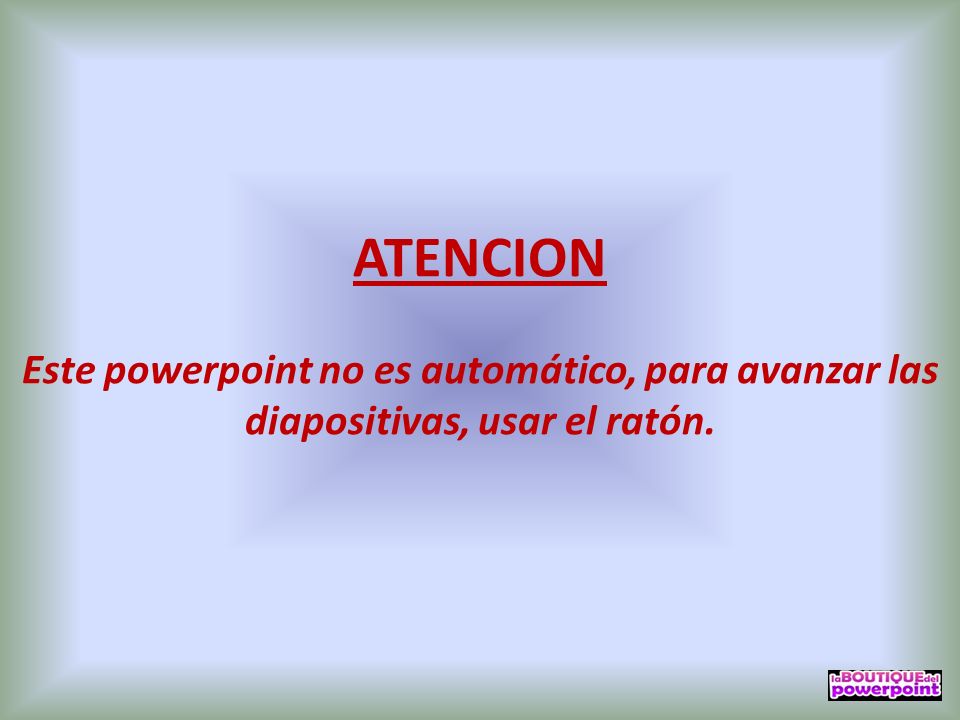 ATENCION

Este powerpoint no es automático, para avanzar las diapositivas, usar el ratón.

laBOUTIQUEdel powerpoint